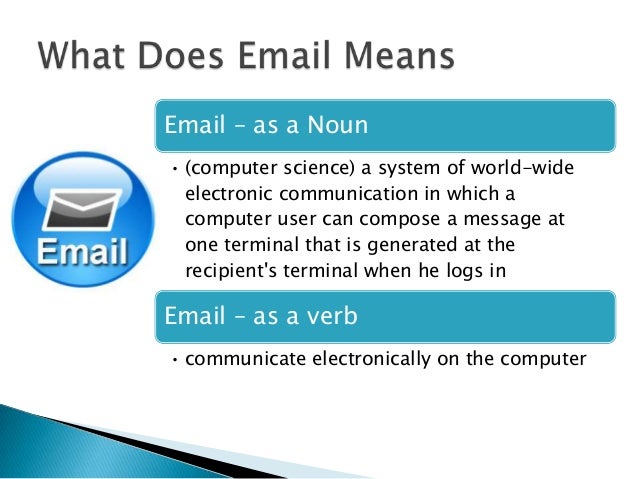 What Does Email Means

Email

Email – as a Noun

• (computer science) a system of world-wide electronic communication in which a computer user can compose a message at one terminal that is generated at the recipient's terminal when he logs in

Email – as a verb

• communicate electronically on the computer